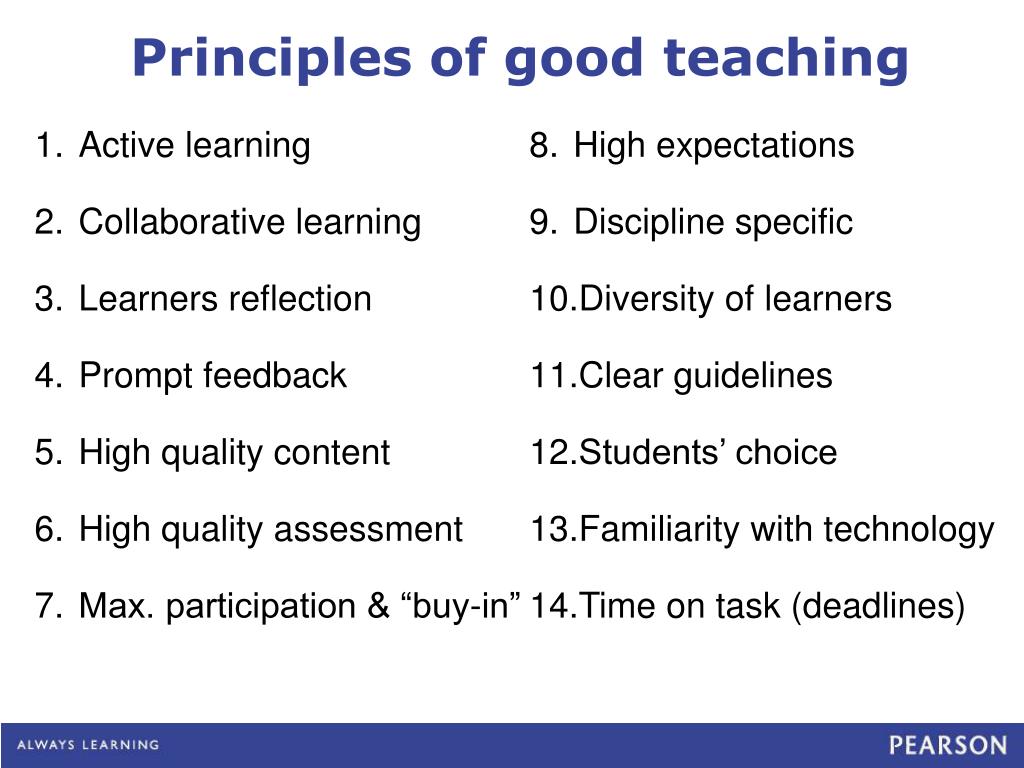 Principles of good teaching

1. Active learning
2. Collaborative learning
3. Learners reflection
4. Prompt feedback
5. High quality content
6. High quality assessment
7. Max. participation & “buy-in”

8. High expectations
9. Discipline specific
10.Diversity of learners
11.Clear guidelines
12.Students’ choice
13.Familiarity with technology
14.Time on task (deadlines)

ALWAYS LEARNING
PEARSON